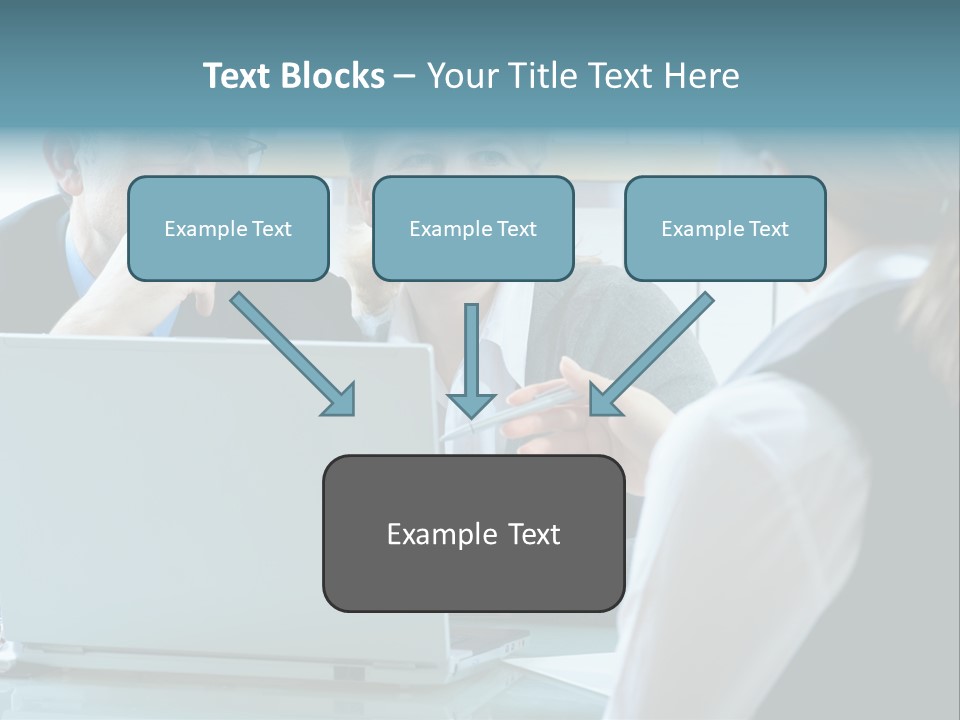 Text Blocks – Your Title Text Here

Example Text

Example Text

Example Text

Example Text